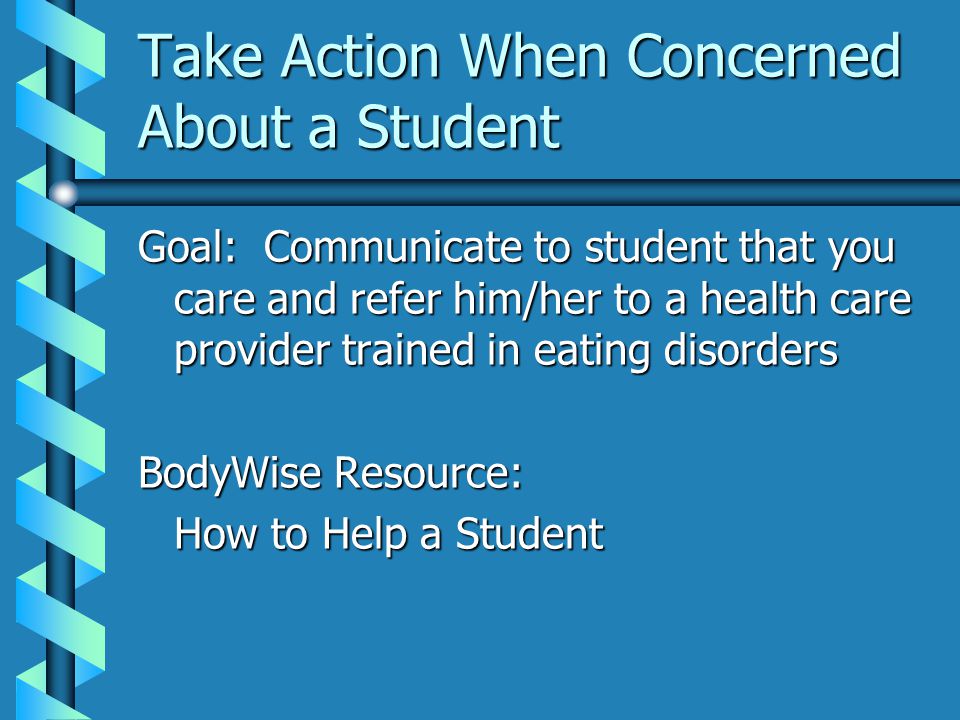 Take Action When Concerned About a Student

Goal: Communicate to student that you care and refer him/her to a health care provider trained in eating disorders

BodyWise Resource:

How to Help a Student